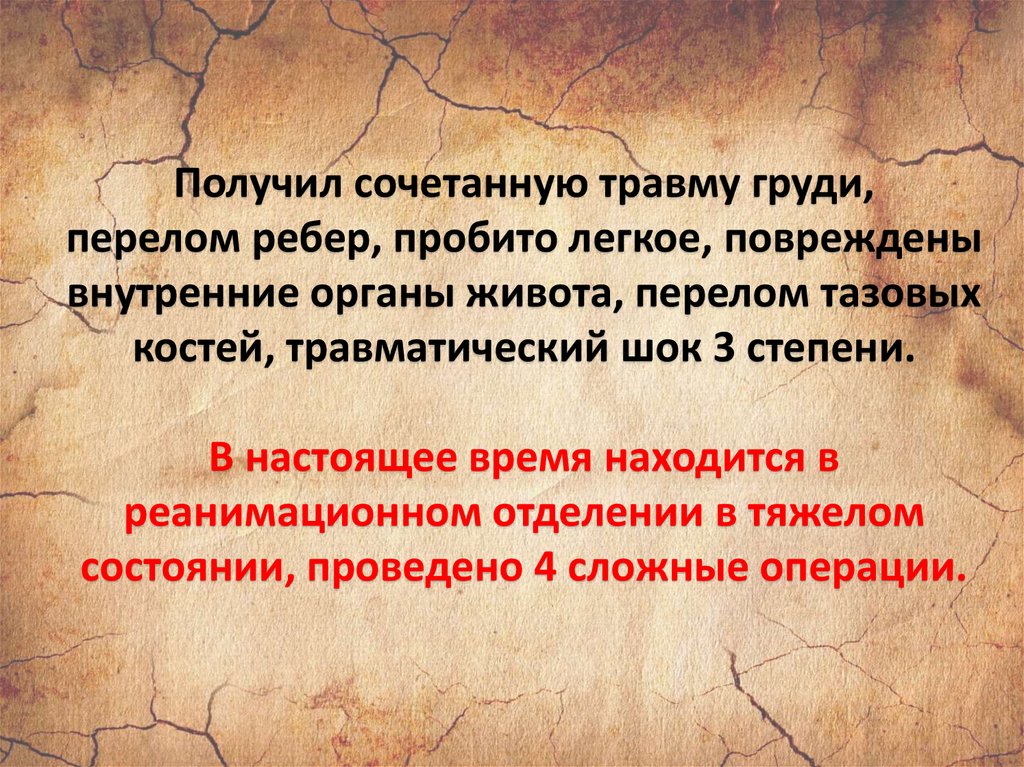 Получил сочетанную травму груди, перелом ребер, пробито легкое, повреждены внутренние органы живота, перелом тазовых костей, травматический шок 3 степени.

В настоящее время находится в реанимационном отделении в тяжелом состоянии, проведено 4 сложные операции.